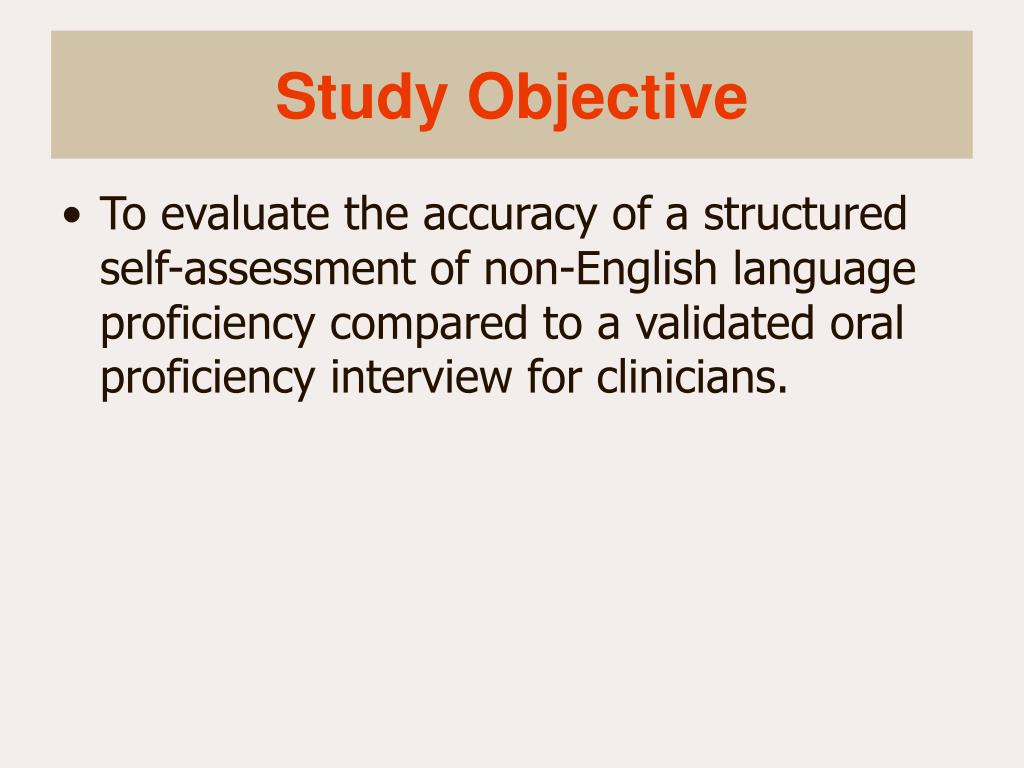 Study Objective

• To evaluate the accuracy of a structured self-assessment of non-English language proficiency compared to a validated oral proficiency interview for clinicians.